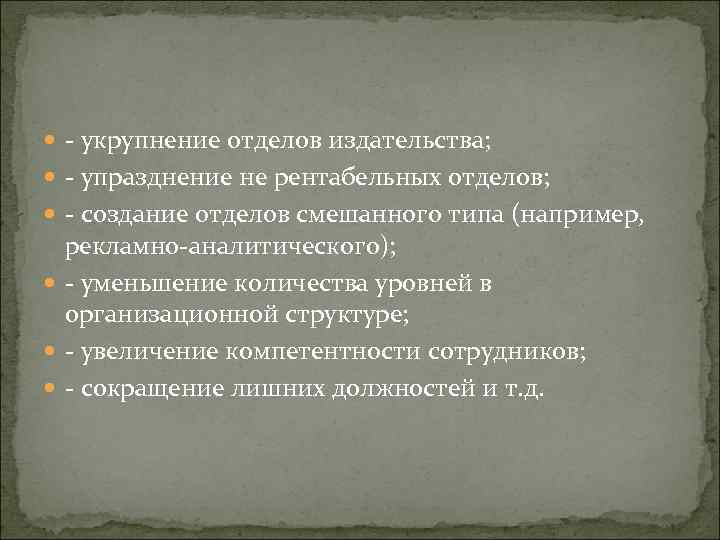 - укрупнение отделов издательства;
- упразднение не рентабельных отделов;
- создание отделов смешанного типа (например, рекламно-аналитического);
- уменьшение количества уровней в организационной структуре;
- увеличение компетентности сотрудников;
- сокращение лишних должностей и т.д.